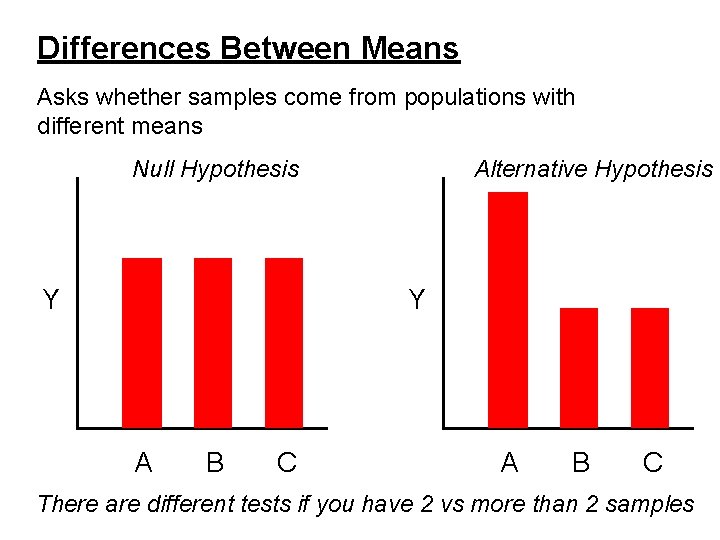 Differences Between Means

Asks whether samples come from populations with different means

Null Hypothesis

Y

A B C

Alternative Hypothesis

Y

A B C

There are different tests if you have 2 vs more than 2 samples